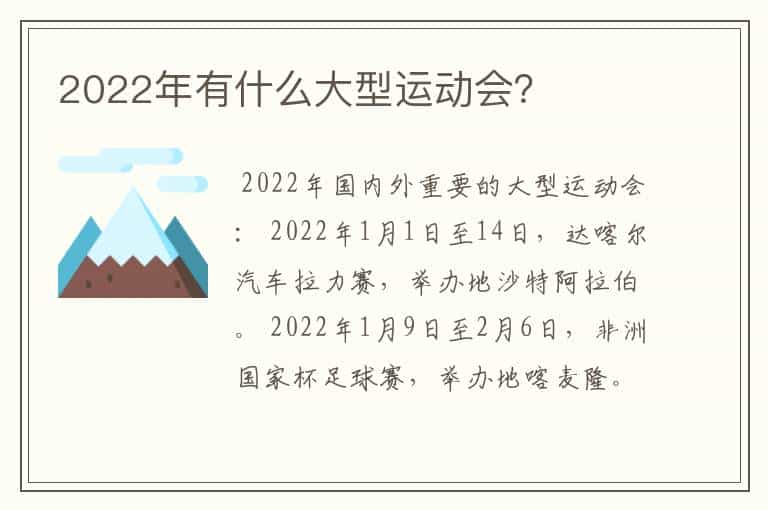 2022年有什么大型运动会?

2022年国内外重要的大型运动会: 2022年1月1日至14日，达喀尔汽车拉力赛，举办地沙特阿拉伯。2022年1月9日至2月6日，非洲国家杯足球赛，举办地喀麦隆。